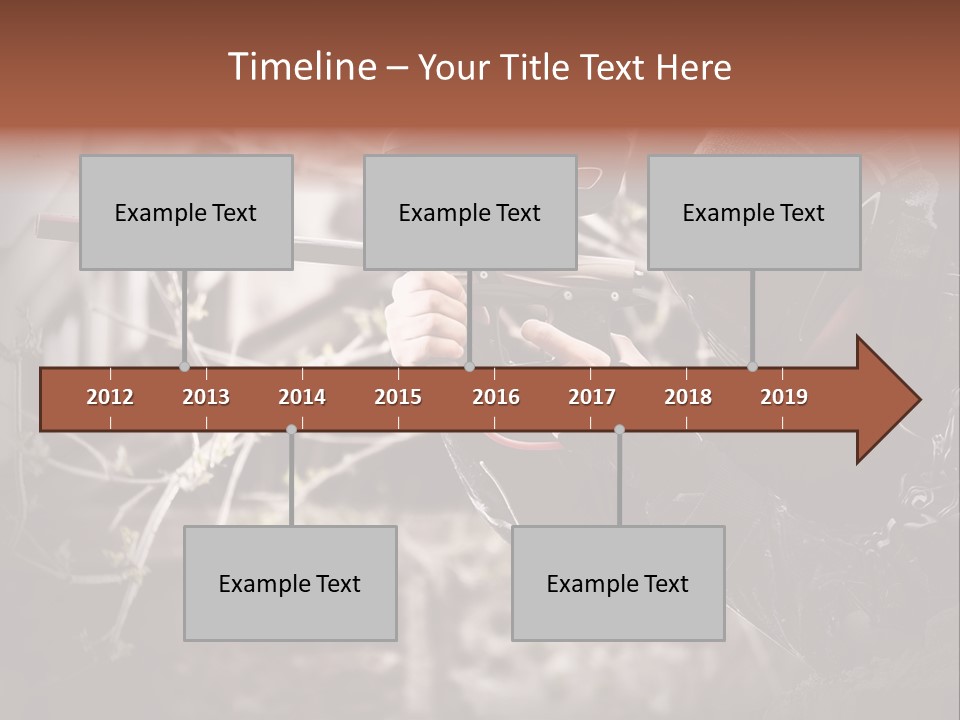 Timeline – Your Title Text Here

Example Text

Example Text

Example Text

2012 2013 2014 2015 2016 2017 2018 2019

Example Text

Example Text